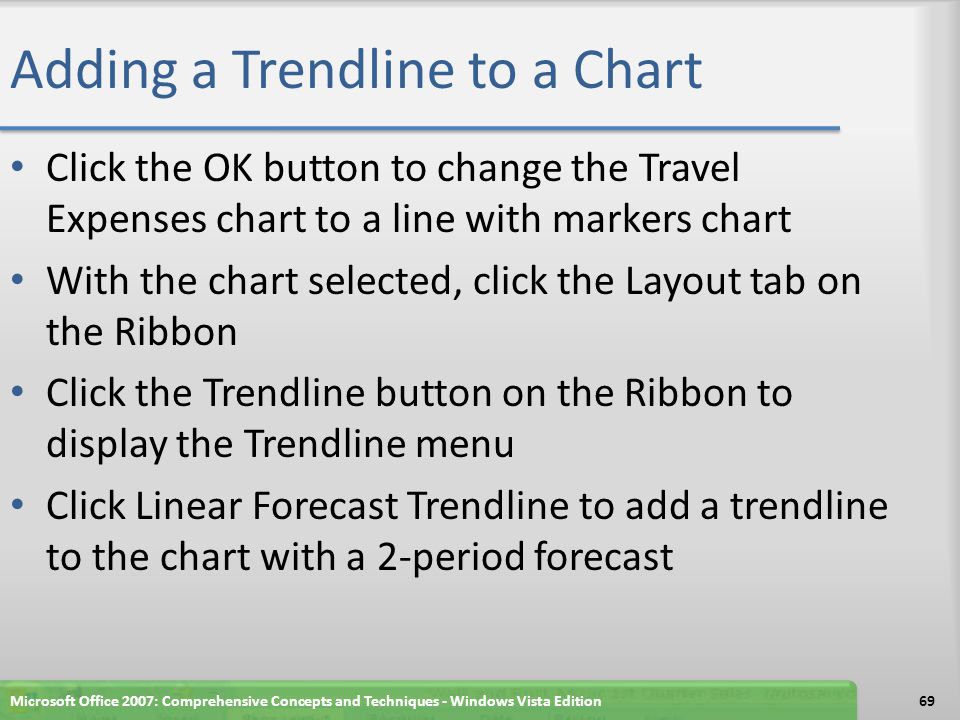 Adding a Trendline to a Chart

• Click the OK button to change the Travel Expenses chart to a line with markers chart

• With the chart selected, click the Layout tab on the Ribbon

• Click the Trendline button on the Ribbon to display the Trendline menu

• Click Linear Forecast Trendline to add a trendline to the chart with a 2-period forecast

Microsoft Office 2007: Comprehensive Concepts and Techniques - Windows Vista Edition

69